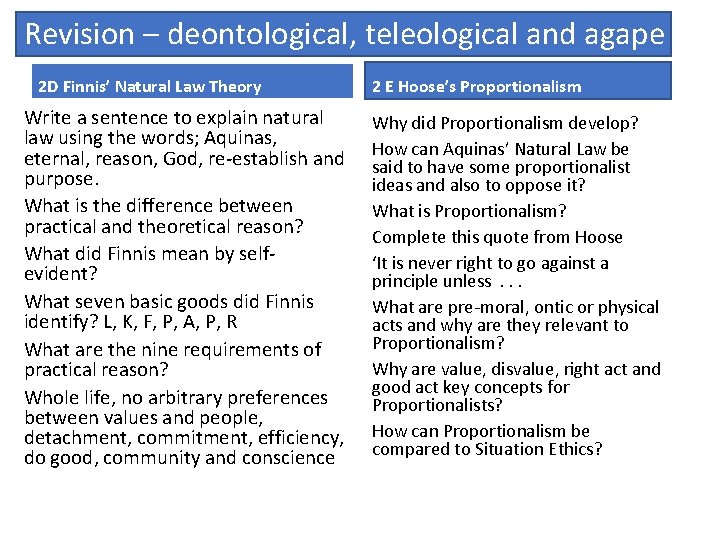 Revision – deontological, teleological and agape

2D Finnis' Natural Law Theory

Write a sentence to explain natural law using the words; Aquinas, eternal, reason, God, re-establish and purpose.

What is the difference between practical and theoretical reason?

What did Finnis mean by self-evident?

What seven basic goods did Finnis identify? L, K, F, P, A, P, R

What are the nine requirements of practical reason?

Whole life, no arbitrary preferences between values and people, detachment, commitment, efficiency, do good, community and conscience

2 E Hoose's Proportionalism

Why did Proportionalism develop?

How can Aquinas' Natural Law be said to have some proportionalist ideas and also to oppose it?

What is Proportionalism?

Complete this quote from Hoose

'It is never right to go against a principle unless . . .

What are pre-moral, ontic or physical acts and why are they relevant to Proportionalism?

Why are value, disvalue, right act and good act key concepts for Proportionalists?

How can Proportionalism be compared to Situation Ethics?